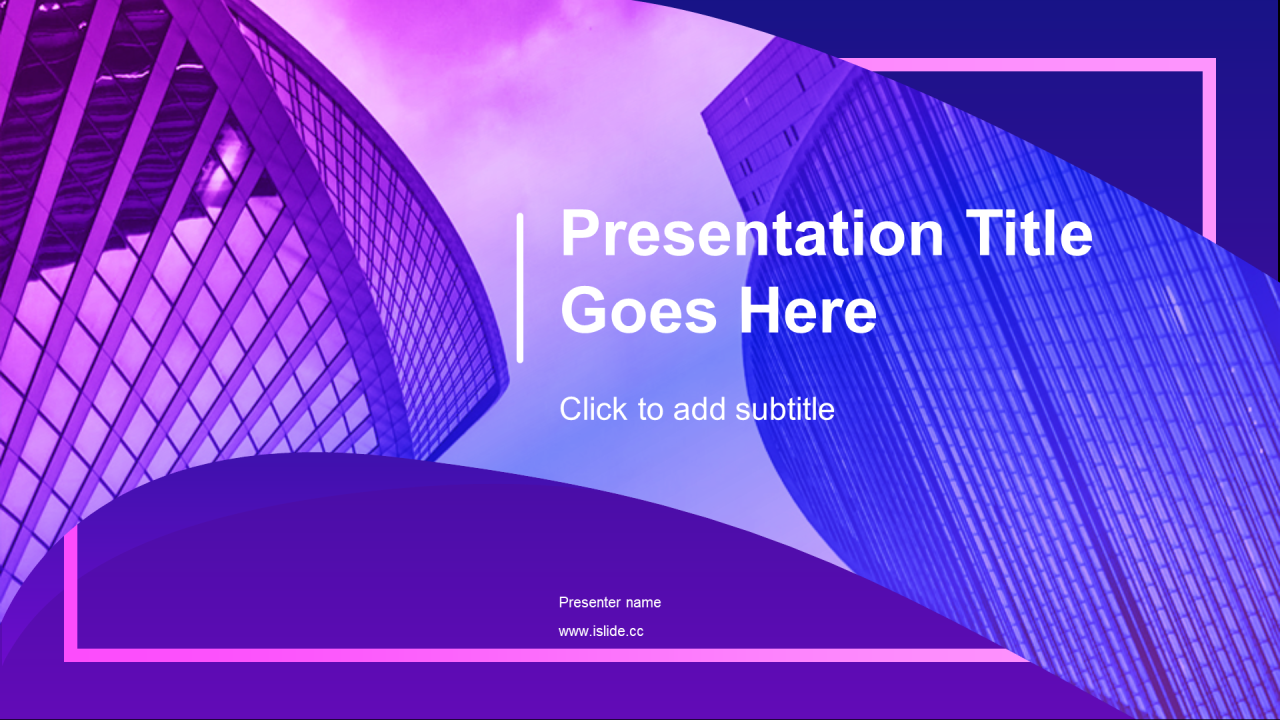 Presentation Title Goes Here

Click to add subtitle

Presenter name

www.islide.cc